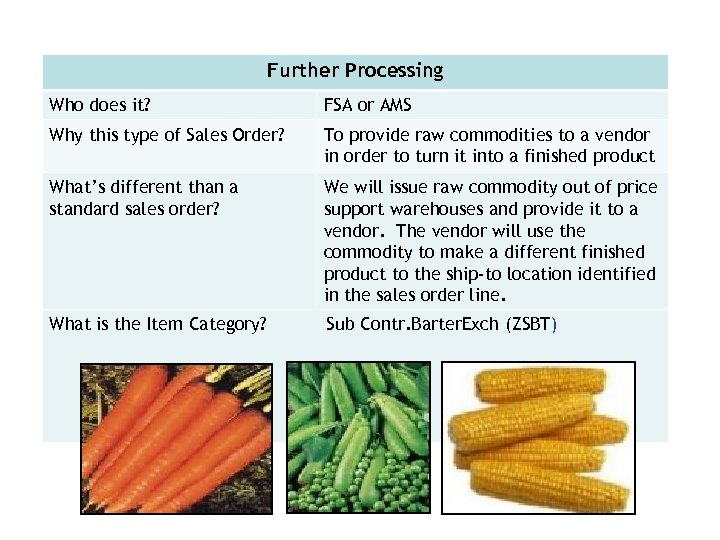 | Further Processing | |
|---|---|
| Who does it? | FSA or AMS |
| Why this type of Sales Order? | To provide raw commodities to a vendor in order to turn it into a finished product |
| What's different than a standard sales order? | We will issue raw commodity out of price support warehouses and provide it to a vendor. The vendor will use the commodity to make a different finished product to the ship-to location identified in the sales order line. |
| What is the Item Category? | Sub Contr.BarterExch (ZSBT) |